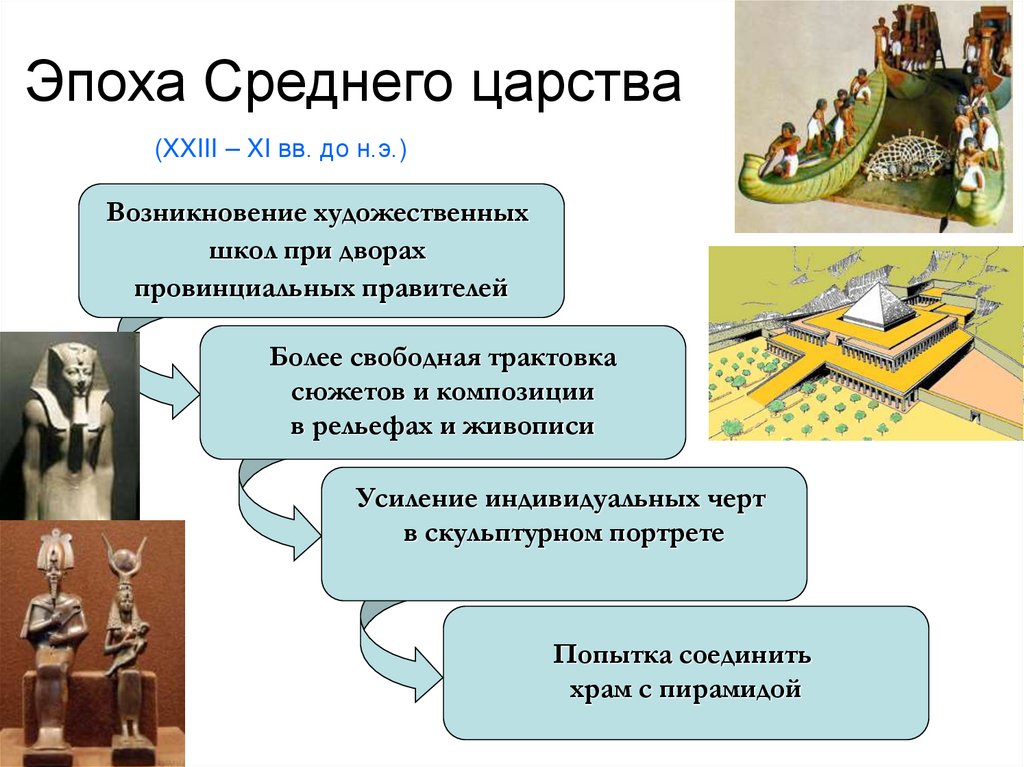 Эпоха Среднего царства

(XXIII – XI вв. до н.э.)

Возникновение художественных школ при дворах провинциальных правителей

Более свободная трактовка сюжетов и композиции в рельефах и живописи

Усиление индивидуальных черт в скульптурном портрете

Попытка соединить храм с пирамидой